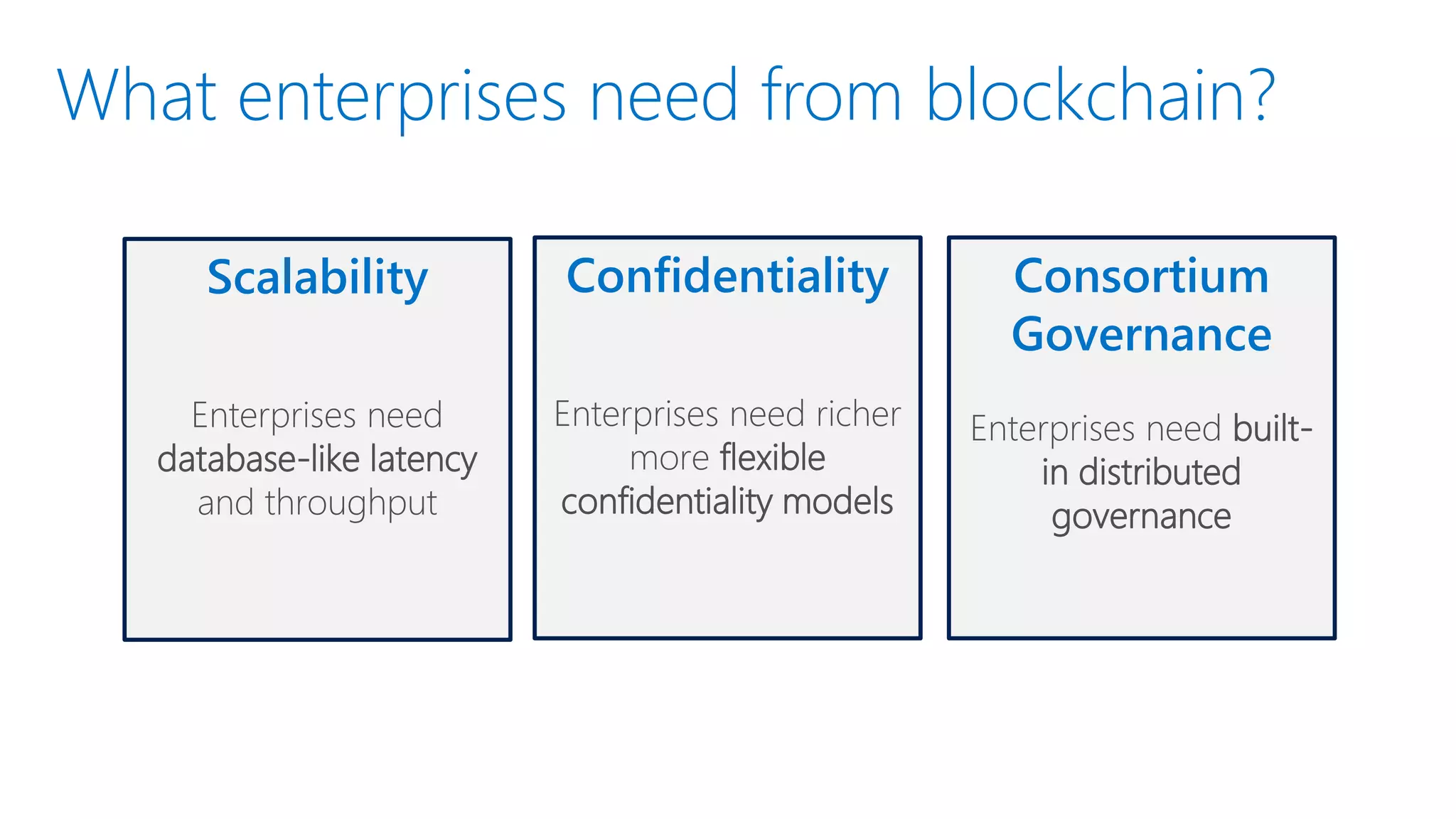 What enterprises need from blockchain?

Scalability

Enterprises need database-like latency and throughput

Confidentiality

Enterprises need richer more flexible confidentiality models

Consortium Governance

Enterprises need built-in distributed governance